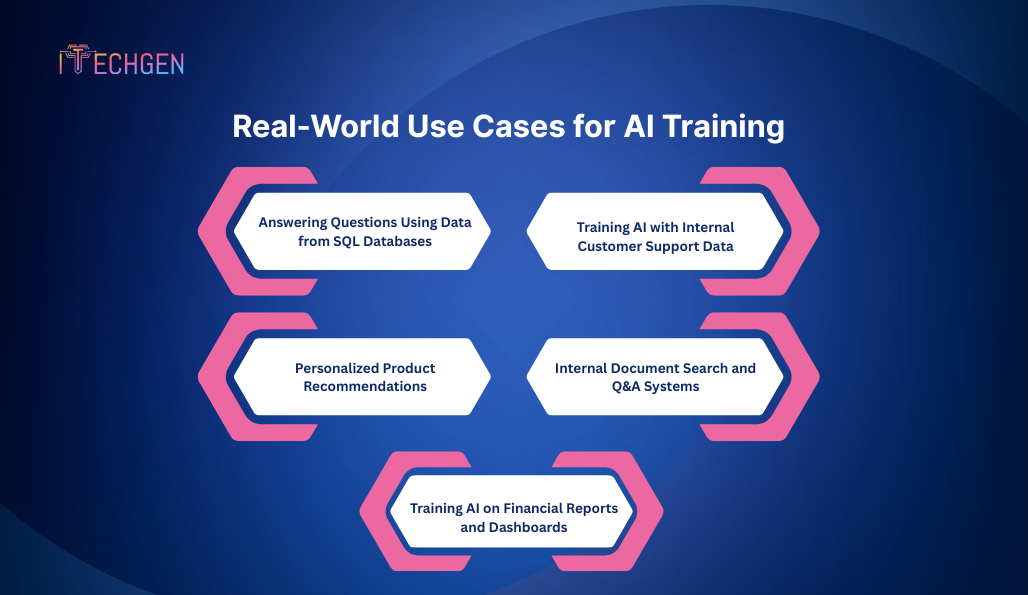 ITECHGEN

Real-World Use Cases for AI Training

Answering Questions Using Data from SQL Databases

Training AI with Internal Customer Support Data

Personalized Product Recommendations

Internal Document Search and Q&A Systems

Training AI on Financial Reports and Dashboards